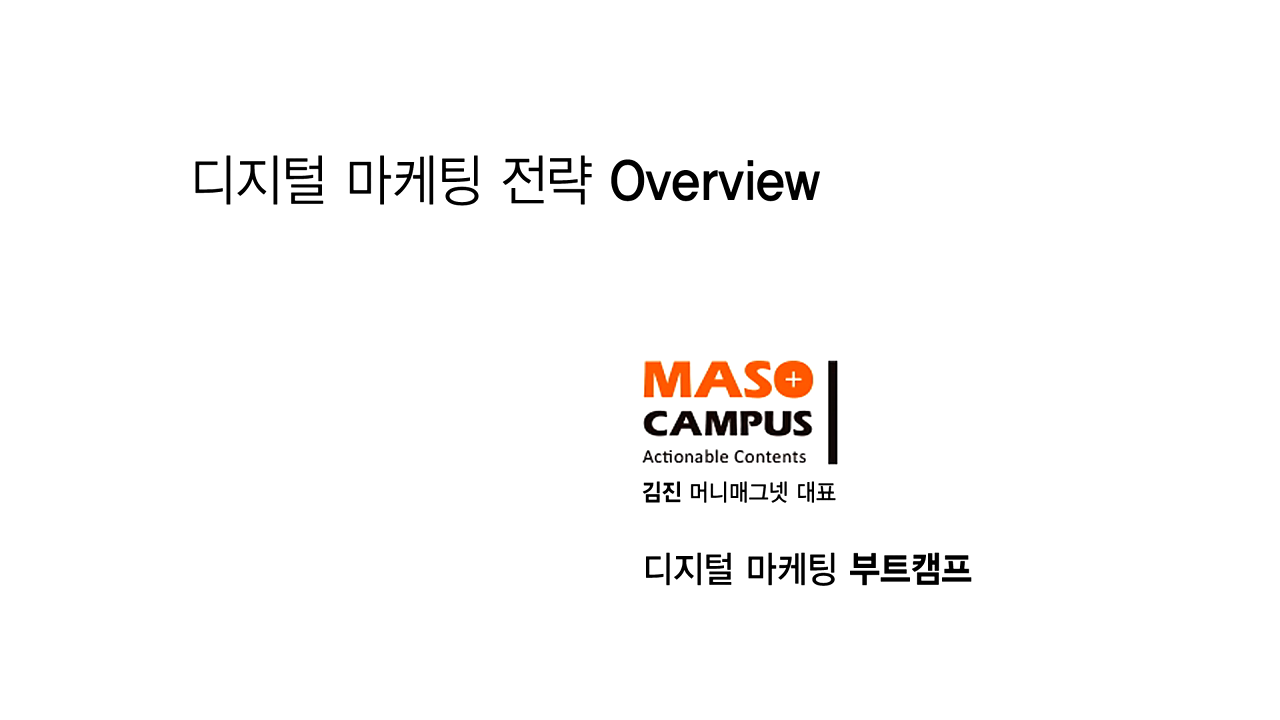 디지털 마케팅 전략 Overview

MASO
CAMPUS
Actionable Contents

김진 머니매그넷 대표

디지털 마케팅 부트캠프